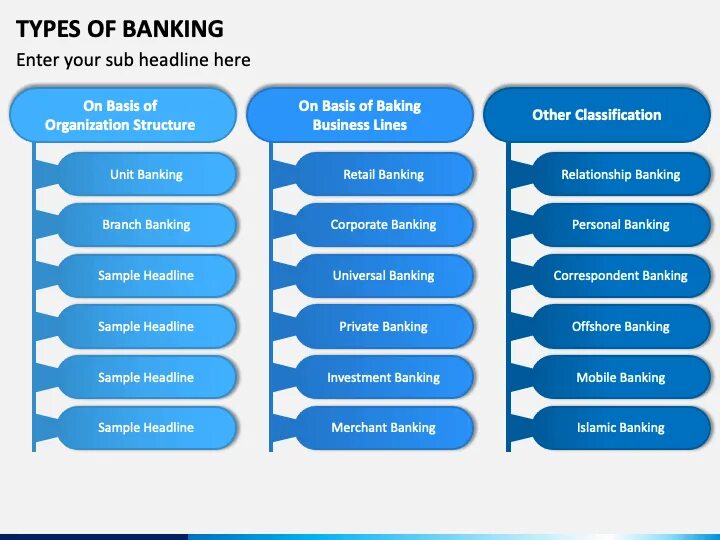 TYPES OF BANKING

Enter your sub headline here

On Basis of Organization Structure

Unit Banking

Branch Banking

Sample Headline

Sample Headline

Sample Headline

Sample Headline

On Basis of Baking Business Lines

Retail Banking

Corporate Banking

Universal Banking

Private Banking

Investment Banking

Merchant Banking

Other Classification

Relationship Banking

Personal Banking

Correspondent Banking

Offshore Banking

Mobile Banking

Islamic Banking